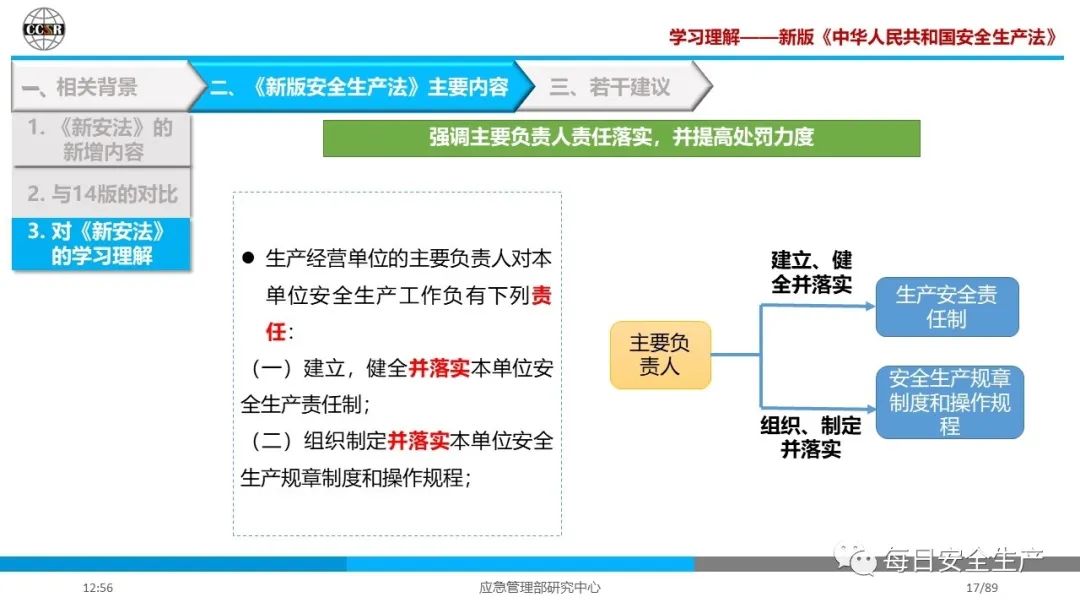 CCSR

学习理解——新版《中华人民共和国安全生产法》

一、相关背景

二、《新版安全生产法》主要内容

三、若干建议

1.《新安法》的新增内容

2. 与14版的对比

3. 对《新安法》的学习理解

强调主要负责人责任落实，并提高处罚力度

● 生产经营单位的主要负责人对本单位安全生产工作负有下列责任：

（一）建立，健全并落实本单位安全生产责任制；

（二）组织制定并落实本单位安全生产规章制度和操作规程；

主要负责人

建立、健全并落实

生产安全责任制

组织、制定并落实

安全生产规章制度和操作规程

每日安全生产

12:56

应急管理部研究中心

17/89